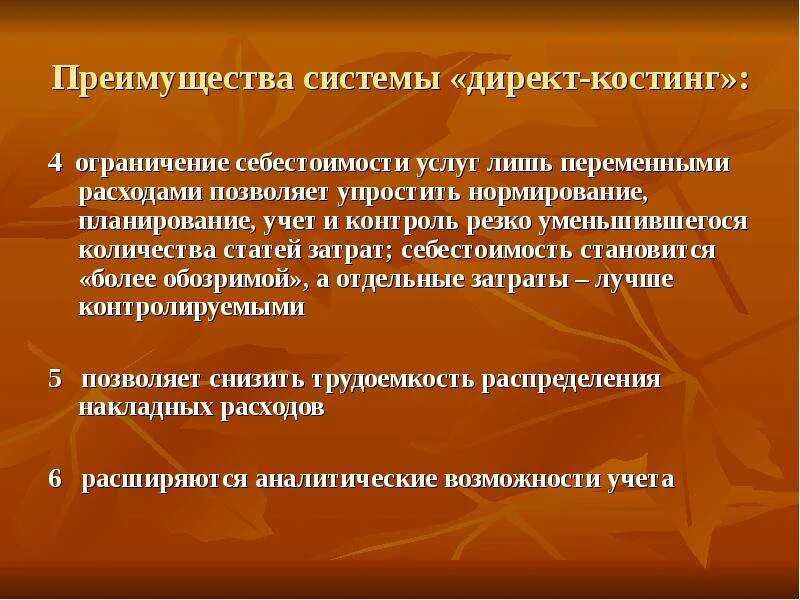 Преимущества системы «директ-костинг»:

4 ограничение себестоимости услуг лишь переменными расходами позволяет упростить нормирование, планирование, учет и контроль резко уменьшившегося количества статей затрат; себестоимость становится «более обозримой», а отдельные затраты – лучше контролируемыми

5 позволяет снизить трудоемкость распределения накладных расходов

6 расширяются аналитические возможности учета